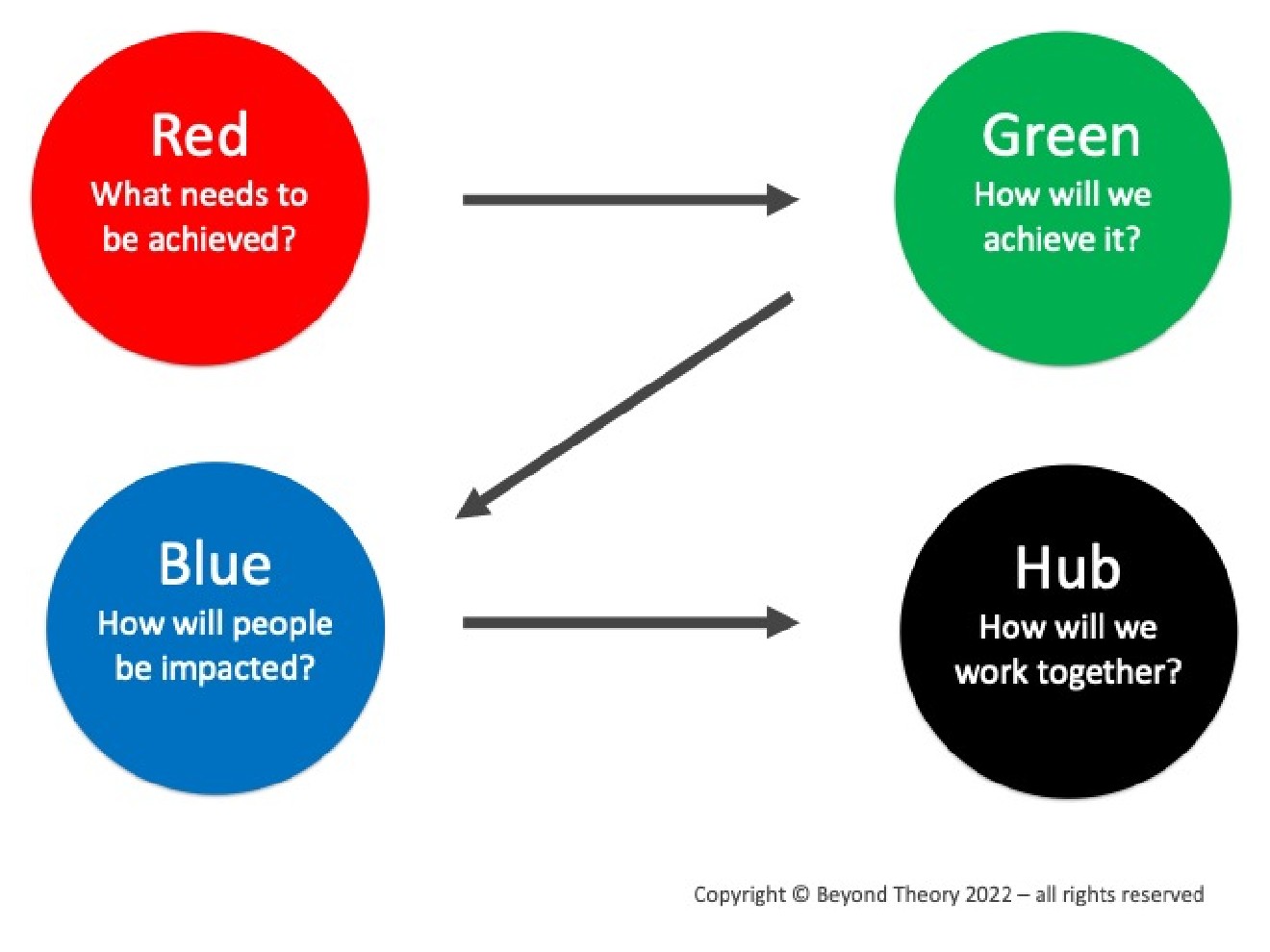 Red
What needs to be achieved?

Green
How will we achieve it?

Blue
How will people be impacted?

Hub
How will we work together?

Copyright © Beyond Theory 2022 – all rights reserved